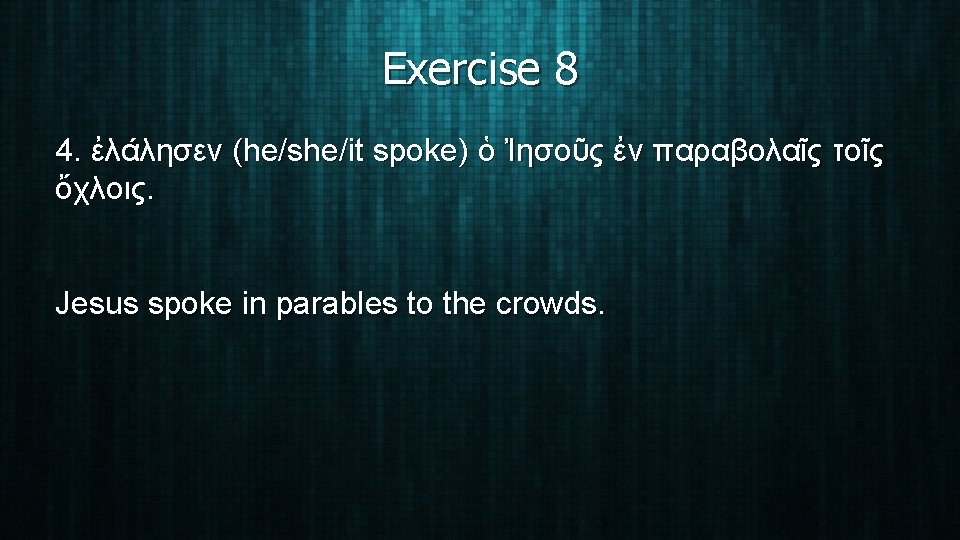 Exercise 8

4. ἐλάλησεν (he/she/it spoke) ὁ Ἰησοῦς ἐν παραβολαῖς τοῖς ὄχλοις.

Jesus spoke in parables to the crowds.